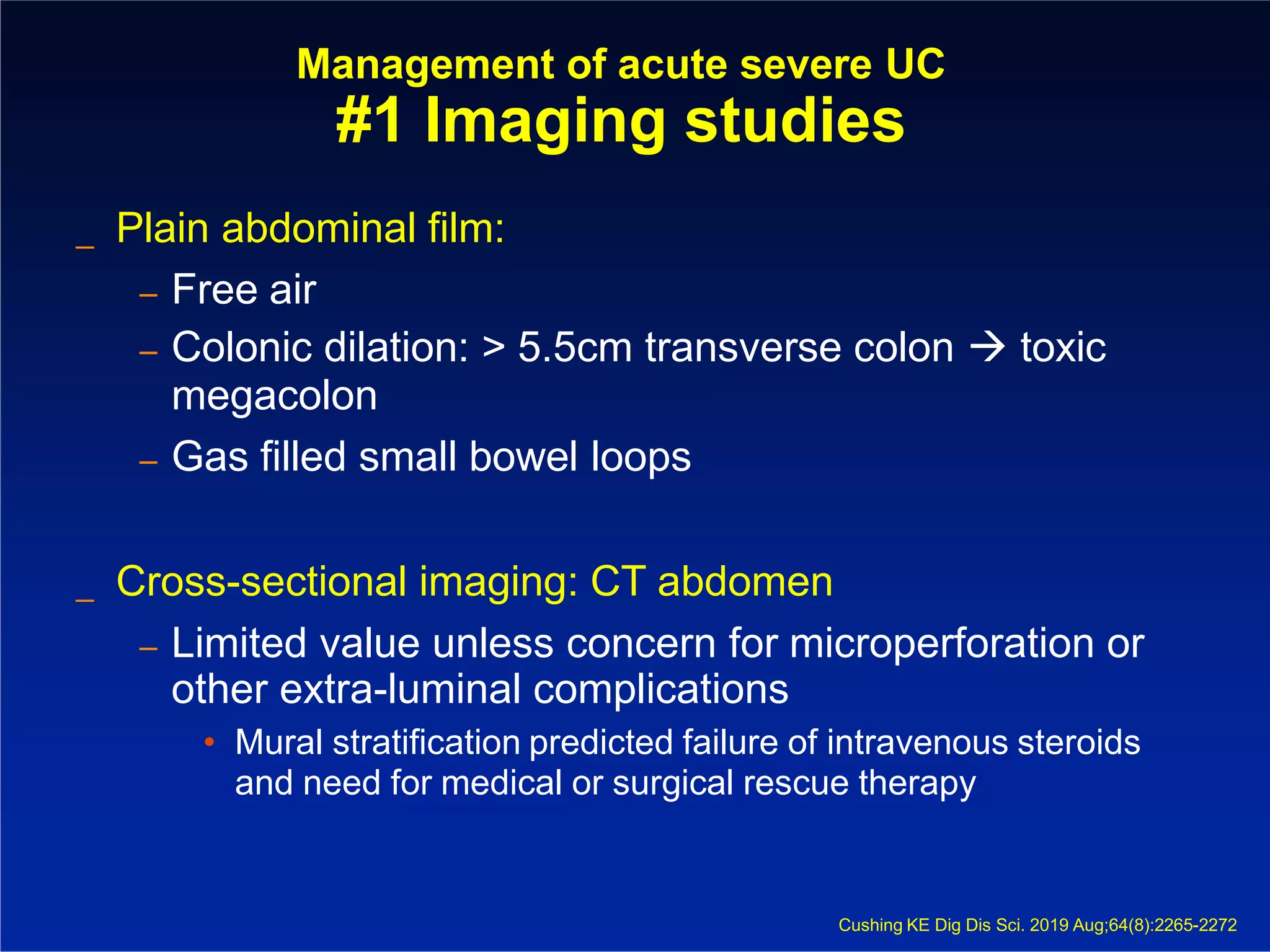 Management of acute severe UC
#1 Imaging studies

_ Plain abdominal film:
– Free air
– Colonic dilation: > 5.5cm transverse colon → toxic megacolon
– Gas filled small bowel loops

_ Cross-sectional imaging: CT abdomen
– Limited value unless concern for microperforation or other extra-luminal complications
• Mural stratification predicted failure of intravenous steroids and need for medical or surgical rescue therapy

Cushing KE Dig Dis Sci. 2019 Aug;64(8):2265-2272